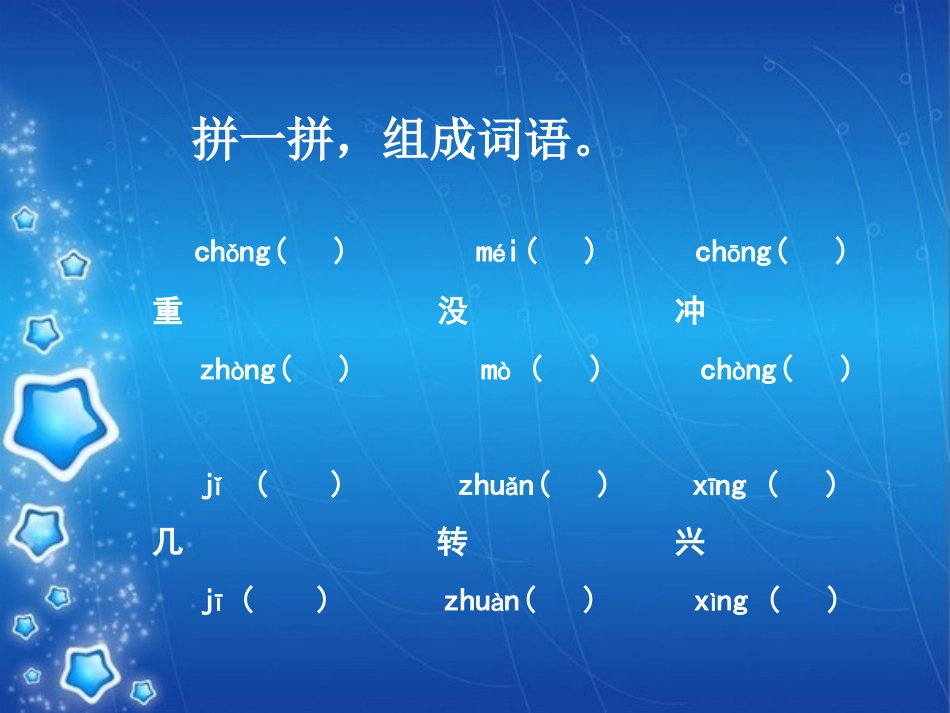 拼一拼，组成词语。

chǒng（ ） méi（ ） chōng（ ）
重 没 冲
zhòng（ ） mò（ ） chòng（ ）

jǐ（ ） zhuǎn（ ） xīng（ ）
几 转 兴
jī（ ） zhuàn（ ） xìng（ ）